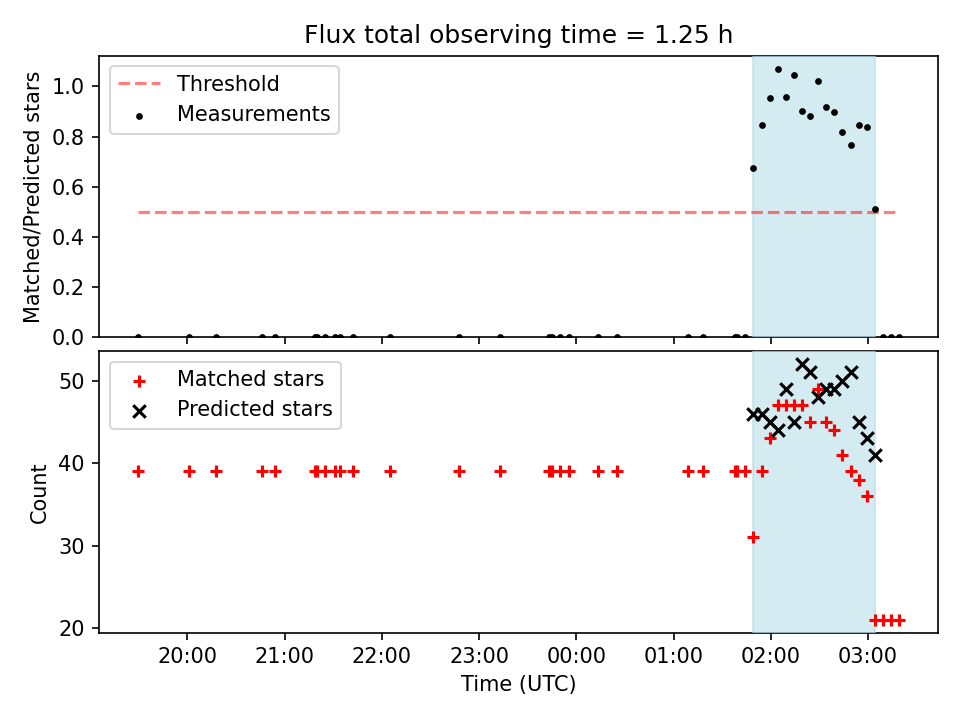 Flux total observing time = 1.25 h

Threshold
Measurements

Matched/Predicted stars

1.0
0.8
0.6
0.4
0.2
0.0

Matched stars
Predicted stars

Count

50
40
30
20

20:00
21:00
22:00
23:00
00:00
01:00
02:00
03:00

Time (UTC)